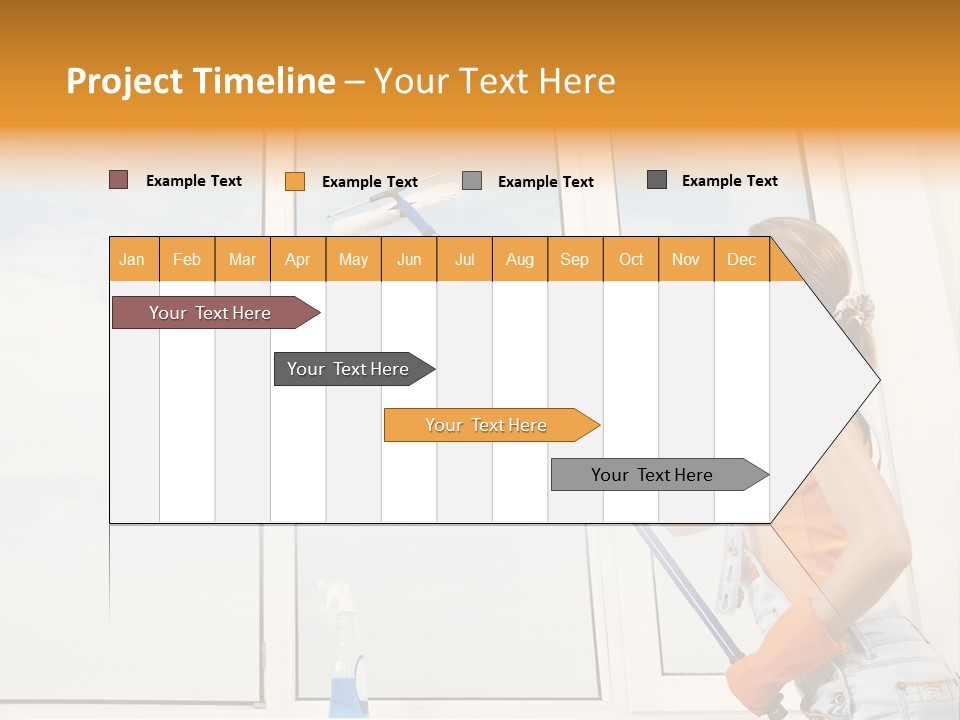 Project Timeline – Your Text Here

Example Text

Example Text

Example Text

Example Text

| Jan | Feb | Mar | Apr | May | Jun | Jul | Aug | Sep | Oct | Nov | Dec |
|---|---|---|---|---|---|---|---|---|---|---|---|

Your Text Here

Your Text Here

Your Text Here

Your Text Here